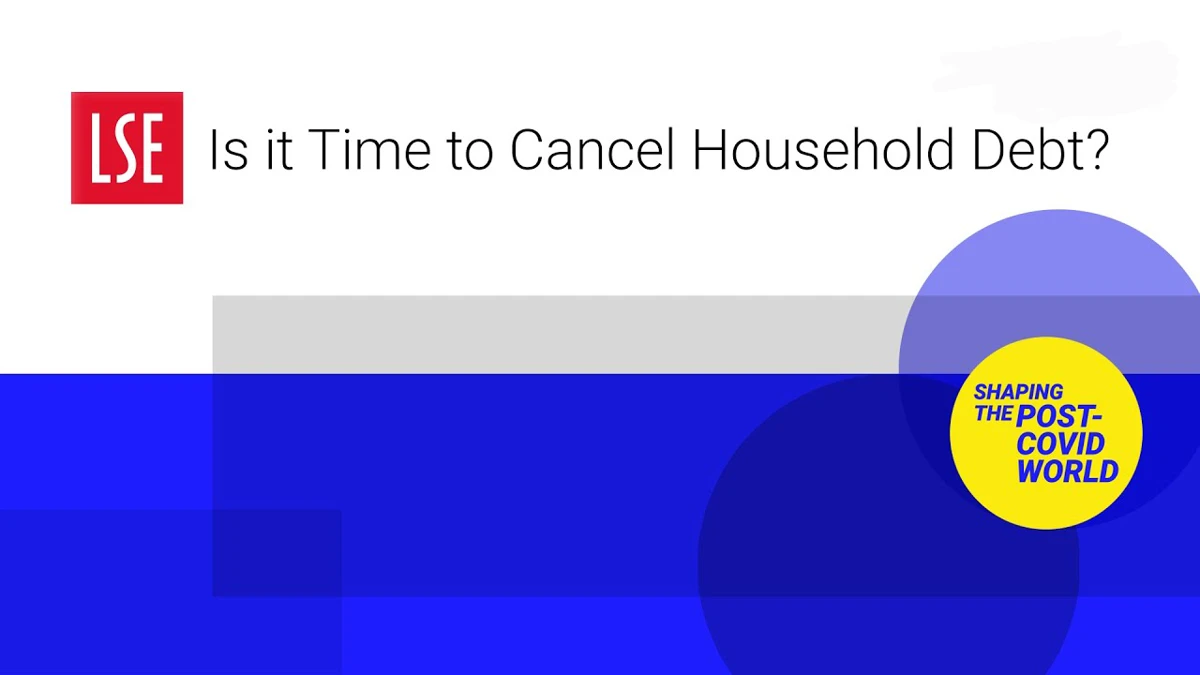 LSE Is it Time to Cancel Household Debt?

SHAPING THE POST-COVID WORLD